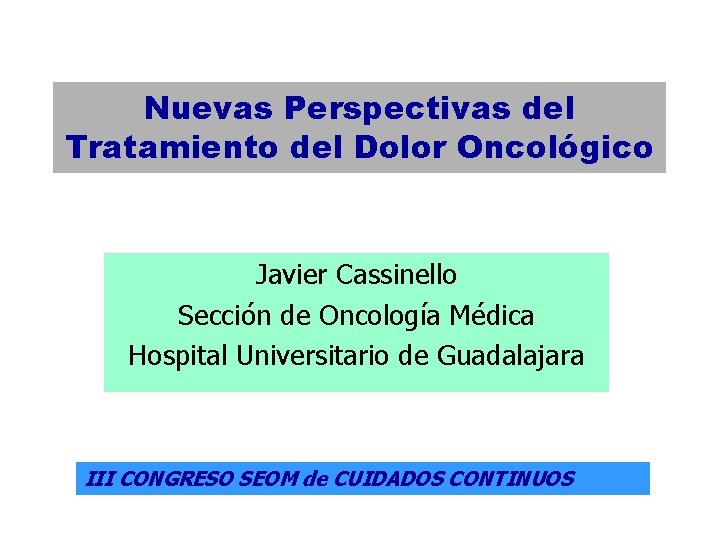 Nuevas Perspectivas del Tratamiento del Dolor Oncológico

Javier Cassinello
Sección de Oncología Médica
Hospital Universitario de Guadalajara

III CONGRESO SEOM de CUIDADOS CONTINUOS